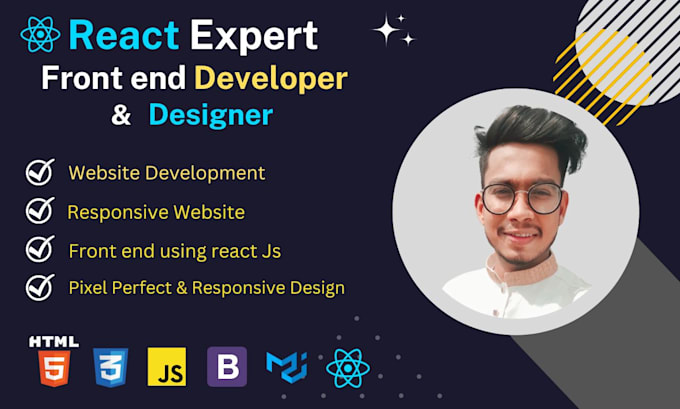 React Expert
Front end Developer
& Designer

Website Development
Responsive Website
Front end using react Js
Pixel Perfect & Responsive Design

HTML
5
3
JS
B